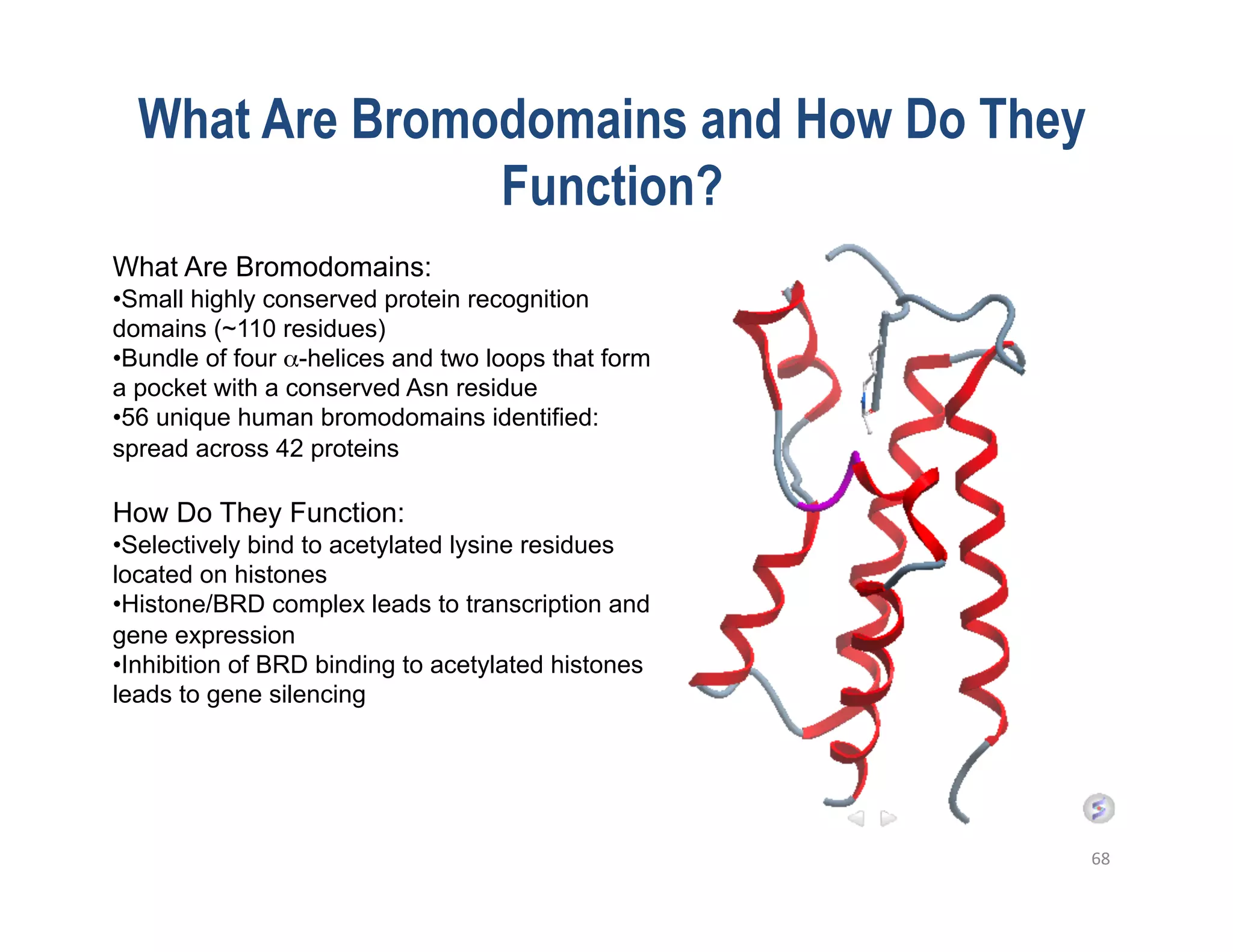 What Are Bromodomains and How Do They Function?

What Are Bromodomains:
•Small highly conserved protein recognition domains (~110 residues)
•Bundle of four $\alpha$-helices and two loops that form a pocket with a conserved Asn residue
•56 unique human bromodomains identified: spread across 42 proteins

How Do They Function:
•Selectively bind to acetylated lysine residues located on histones
•Histone/BRD complex leads to transcription and gene expression
•Inhibition of BRD binding to acetylated histones leads to gene silencing

68